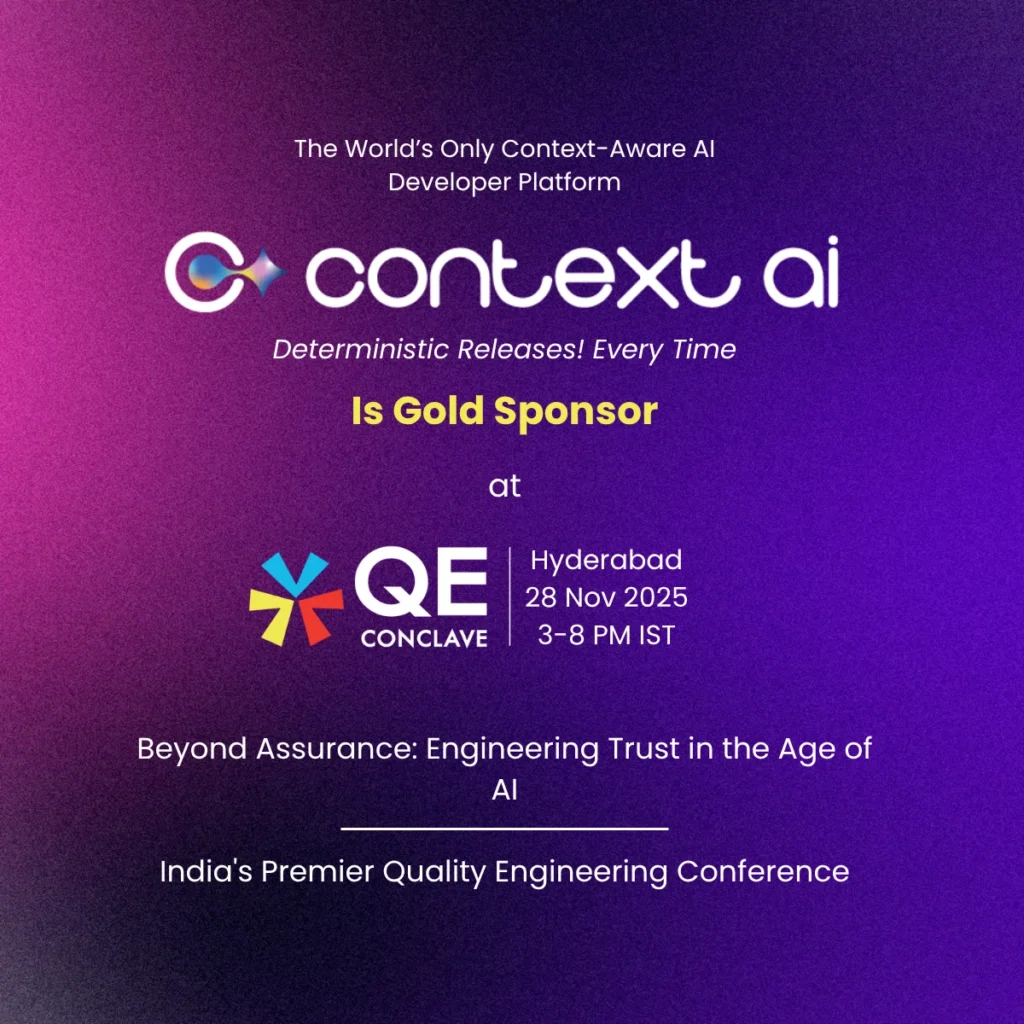 The World's Only Context-Aware AI Developer Platform

context ai

Deterministic Releases! Every Time

Is Gold Sponsor

at

QE CONCLAVE

Hyderabad
28 Nov 2025
3-8 PM IST

Beyond Assurance: Engineering Trust in the Age of AI

India's Premier Quality Engineering Conference